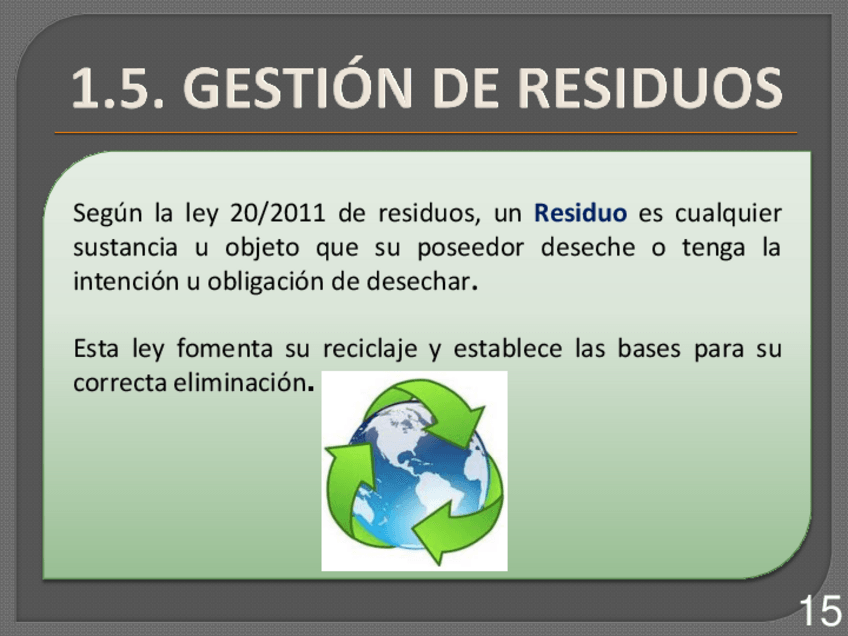 1.5. GESTIÓN DE RESIDUOS

Según la ley 20/2011 de residuos, un Residuo es cualquier sustancia u objeto que su poseedor deseche o tenga la intención u obligación de desechar.

Esta ley fomenta su reciclaje y establece las bases para su correcta eliminación.

15